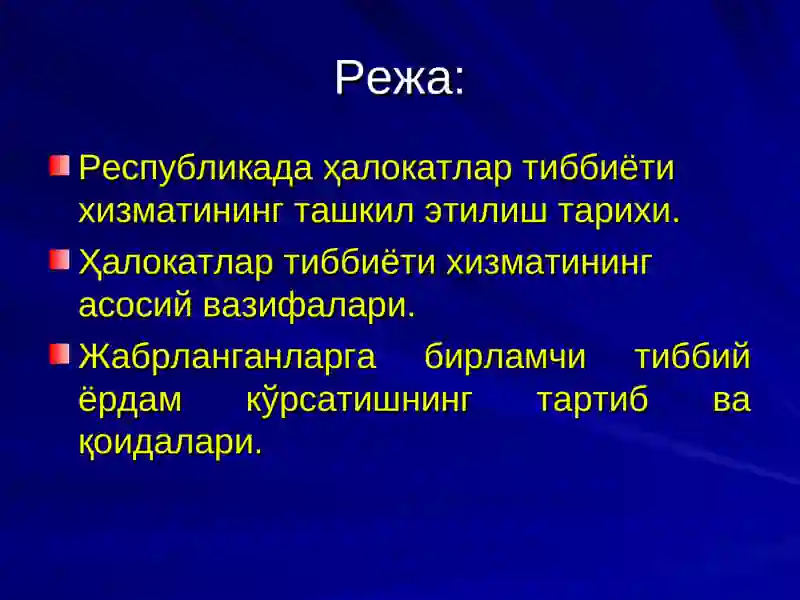 Режа:

Республикада ҳалокатлар тиббиёти хизматининг ташкил этилиш тарихи.

Ҳалокатлар тиббиёти хизматининг асосий вазифалари.

Жабрланганларга бирламчи тиббий ёрдам кўрсатишнинг тартиб ва қоидалари.